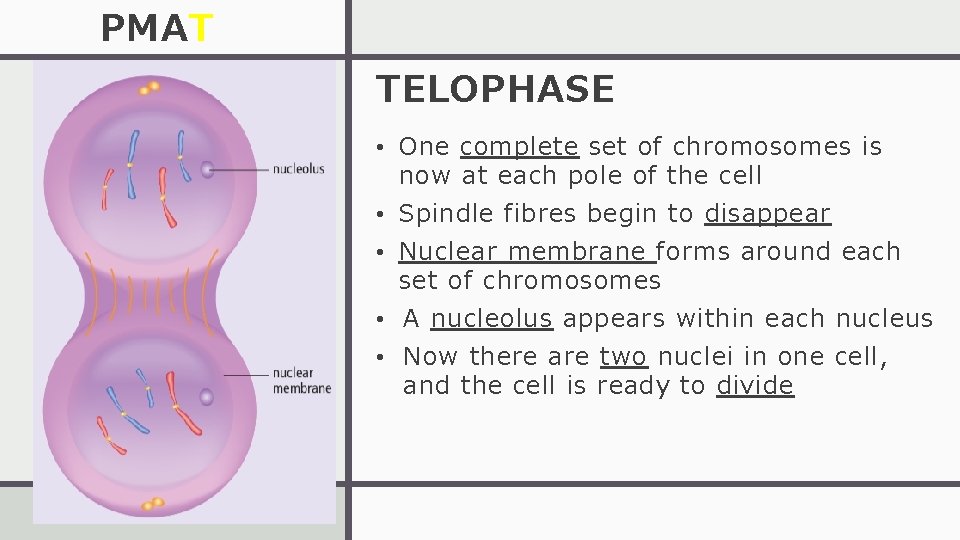 PMAT

nucleolus

nuclear membrane

TELOPHASE

• One complete set of chromosomes is now at each pole of the cell
• Spindle fibres begin to disappear
• Nuclear membrane forms around each set of chromosomes
• A nucleolus appears within each nucleus
• Now there are two nuclei in one cell, and the cell is ready to divide